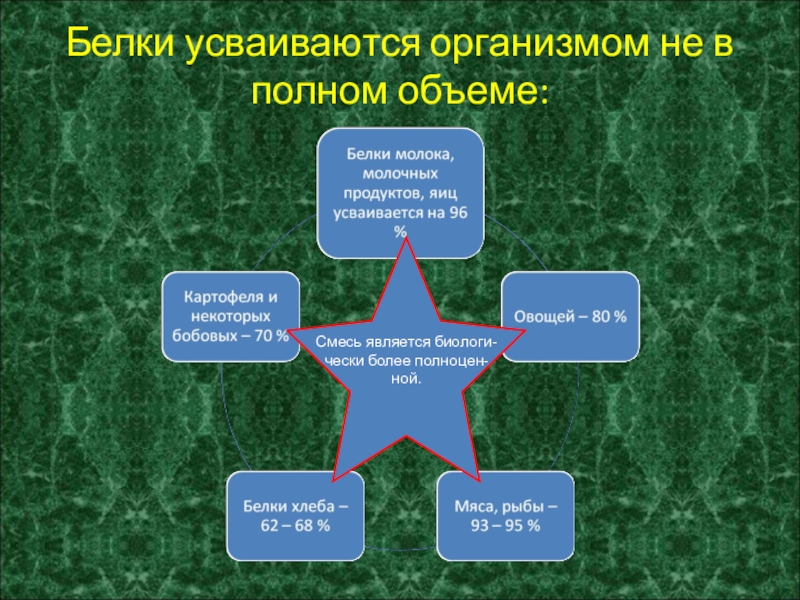 Белки усваиваются организмом не в полном объеме:

Белки молока, молочных продуктов, яиц усваивается на 96 %

Овощей – 80 %

Мяса, рыбы – 93 – 95 %

Белки хлеба – 62 – 68 %

Картофеля и некоторых бобовых – 70 %

Смесь является биологически более полноценной.